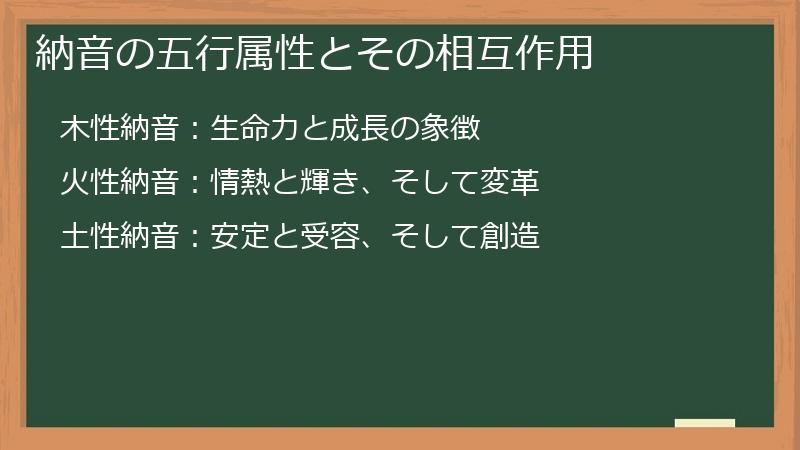 納音の五行属性とその相互作用

木性納音：生命力と成長の象徴

火性納音：情熱と輝き、そして変革

土性納音：安定と受容、そして創造